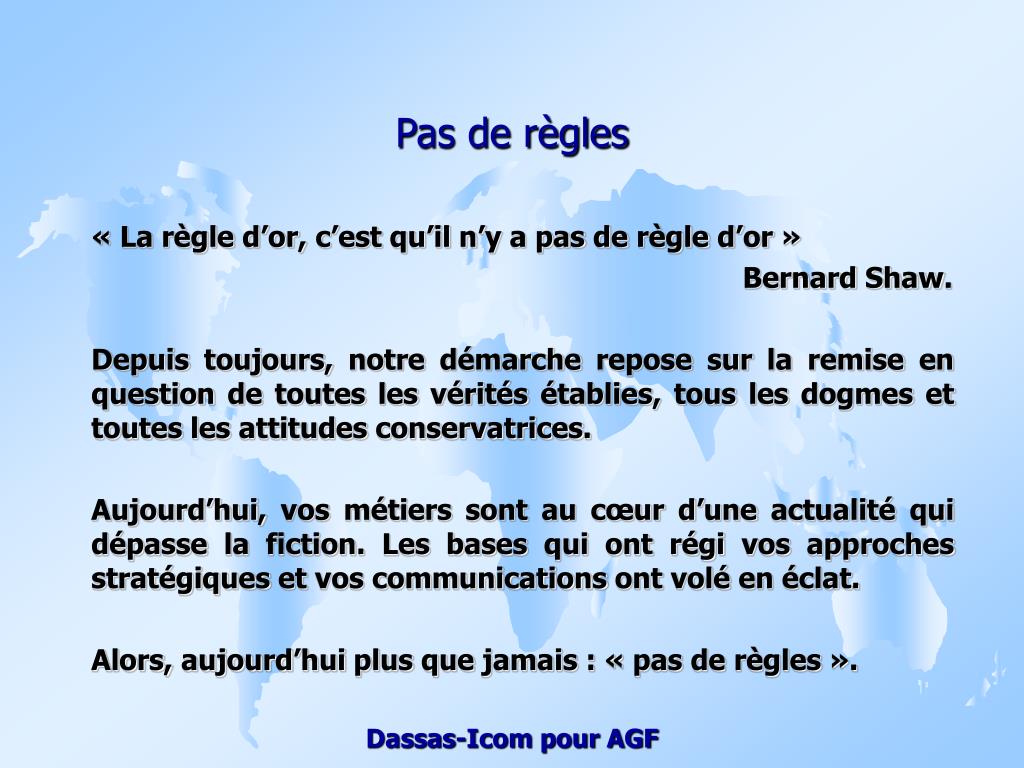 Pas de règles

« La règle d’or, c’est qu’il n’y a pas de règle d’or »

Bernard Shaw.

Depuis toujours, notre démarche repose sur la remise en question de toutes les vérités établies, tous les dogmes et toutes les attitudes conservatrices.

Aujourd’hui, vos métiers sont au cœur d’une actualité qui dépasse la fiction. Les bases qui ont régi vos approches stratégiques et vos communications ont volé en éclat.

Alors, aujourd’hui plus que jamais : « pas de règles ».

Dassas-Icom pour AGF